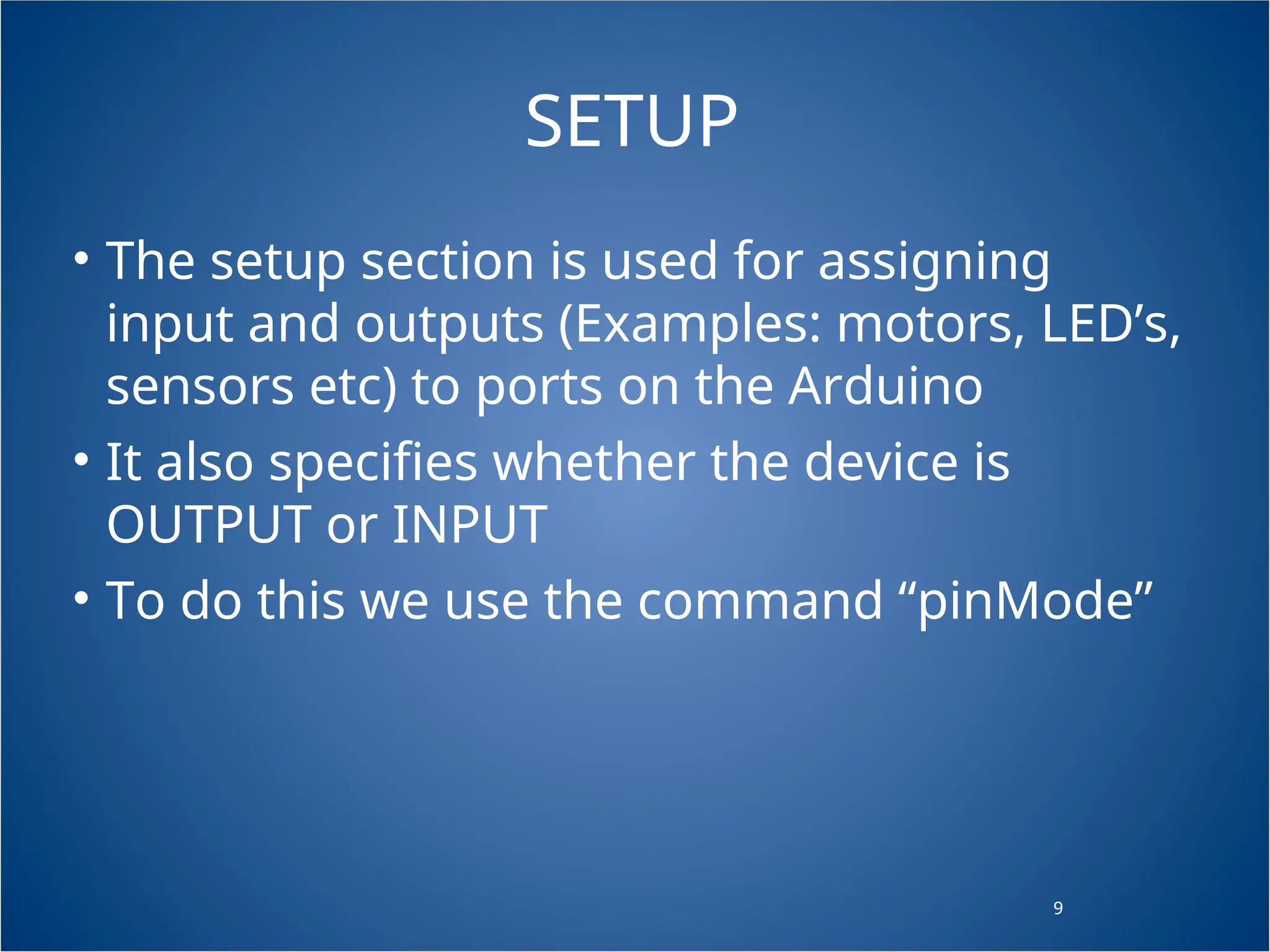 SETUP

• The setup section is used for assigning input and outputs (Examples: motors, LED’s, sensors etc) to ports on the Arduino
• It also specifies whether the device is OUTPUT or INPUT
• To do this we use the command “pinMode”

9